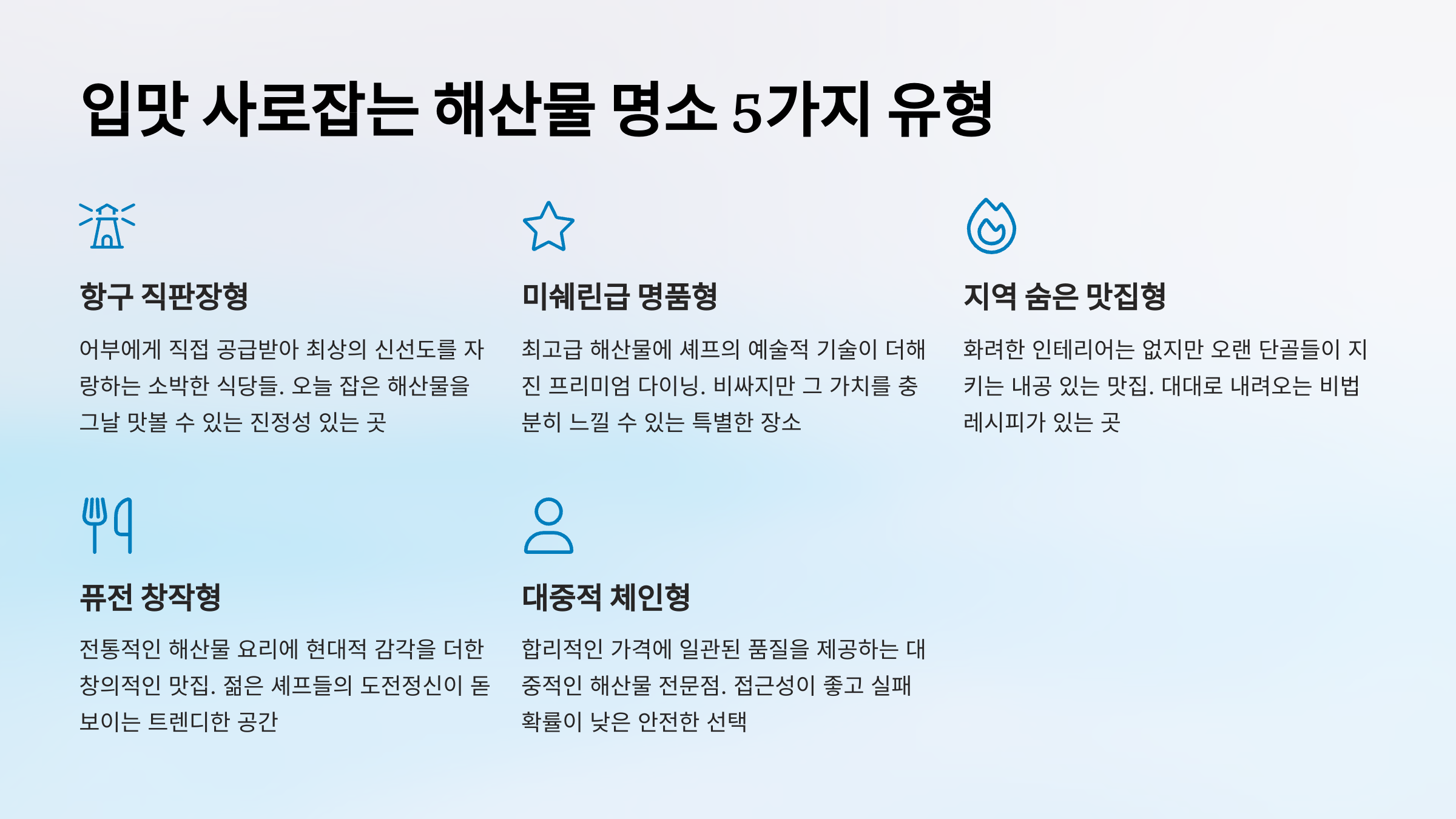 입맛 사로잡는 해산물 명소 5가지 유형

항구 직판장형

어부에게 직접 공급받아 최상의 신선도를 자랑하는 소박한 식당들. 오늘 잡은 해산물을 그날 맛볼 수 있는 진정성 있는 곳

미쉐린급 명품형

최고급 해산물에 셰프의 예술적 기술이 더해진 프리미엄 다이닝. 비싸지만 그 가치를 충분히 느낄 수 있는 특별한 장소

지역 숨은 맛집형

화려한 인테리어는 없지만 오랜 단골들이 지키는 내공 있는 맛집. 대대로 내려오는 비법 레시피가 있는 곳

퓨전 창작형

전통적인 해산물 요리에 현대적 감각을 더한 창의적인 맛집. 젊은 셰프들의 도전정신이 돋보이는 트렌디한 공간

대중적 체인형

합리적인 가격에 일관된 품질을 제공하는 대중적인 해산물 전문점. 접근성이 좋고 실패 확률이 낮은 안전한 선택